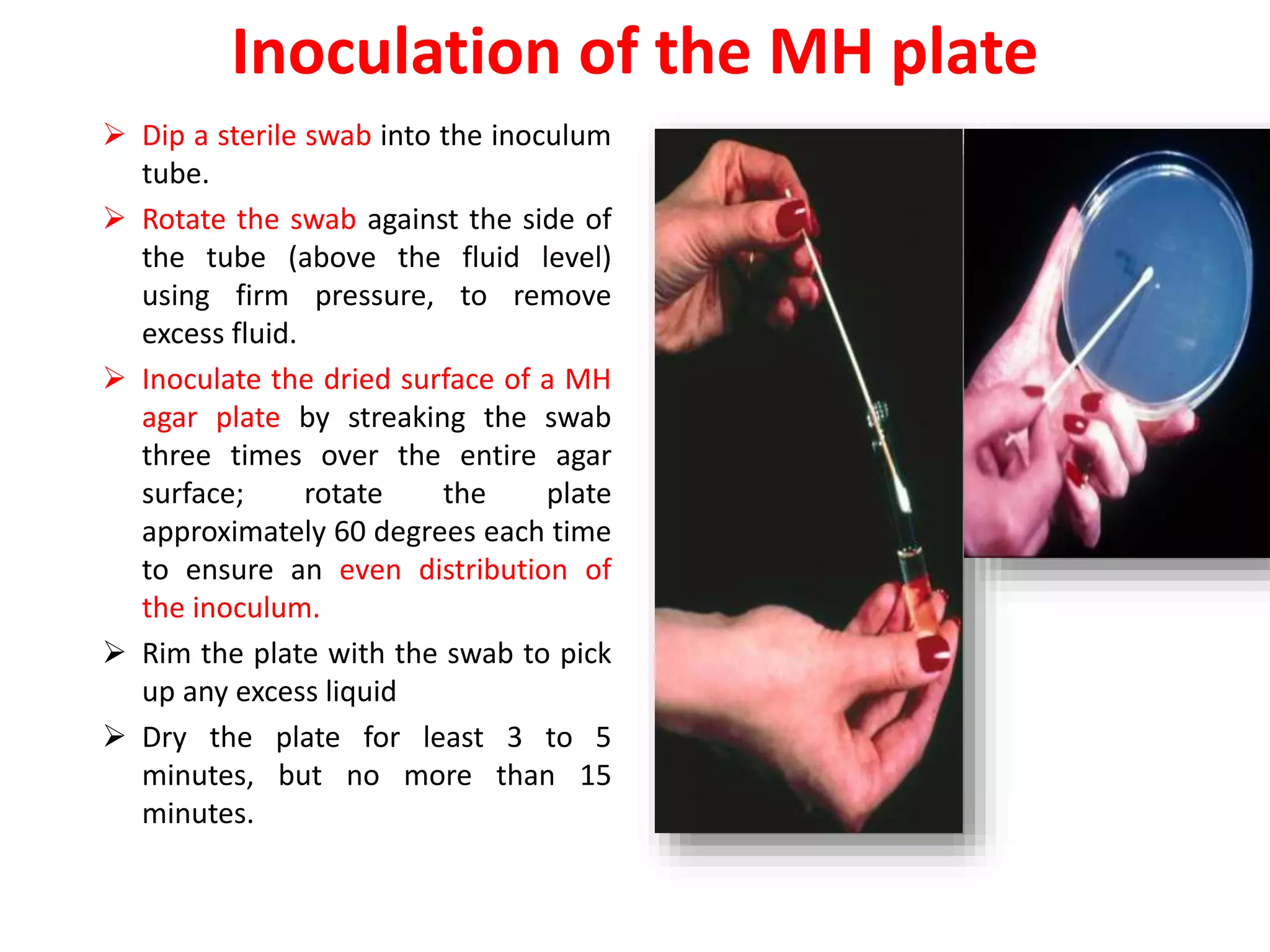 Inoculation of the MH plate

➢ Dip a sterile swab into the inoculum tube.

➢ Rotate the swab against the side of the tube (above the fluid level) using firm pressure, to remove excess fluid.

➢ Inoculate the dried surface of a MH agar plate by streaking the swab three times over the entire agar surface; rotate the plate approximately 60 degrees each time to ensure an even distribution of the inoculum.

➢ Rim the plate with the swab to pick up any excess liquid

➢ Dry the plate for least 3 to 5 minutes, but no more than 15 minutes.